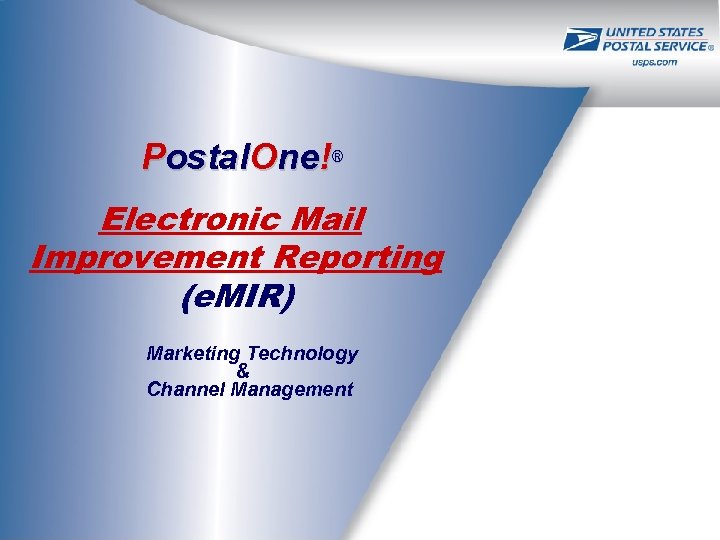 UNITED STATES POSTAL SERVICE®
usps.com

PostalOne!®

Electronic Mail Improvement Reporting (eMIR)

Marketing Technology
&
Channel Management